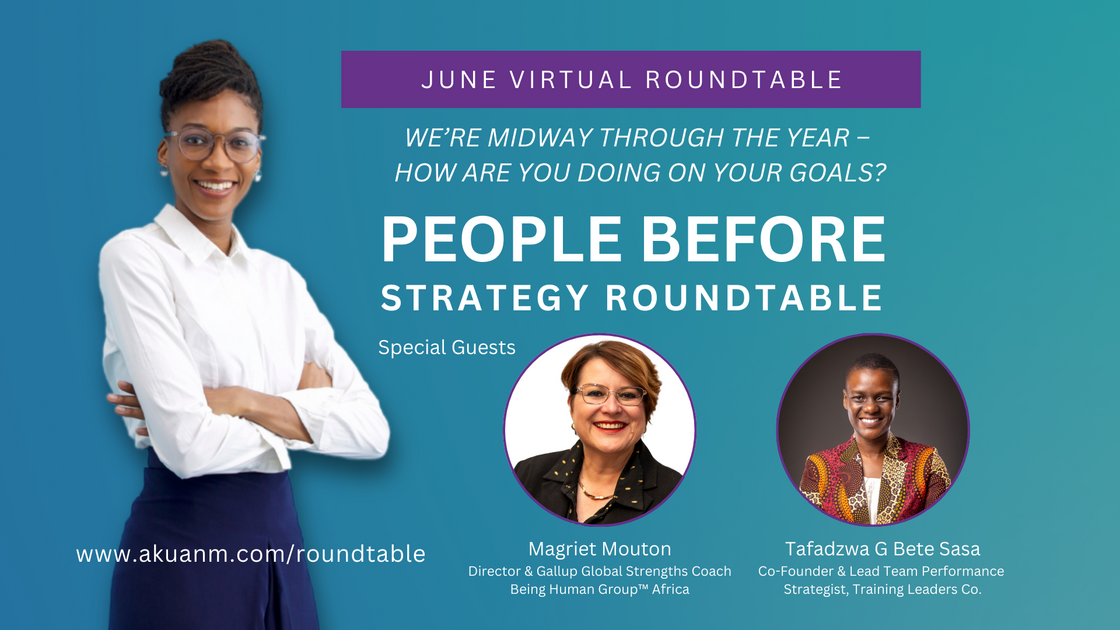 JUNE VIRTUAL ROUNDTABLE

WE'RE MIDWAY THROUGH THE YEAR – HOW ARE YOU DOING ON YOUR GOALS?

PEOPLE BEFORE STRATEGY ROUNDTABLE

Special Guests

www.akuanm.com/roundtable

Magriet Mouton
Director & Gallup Global Strengths Coach
Being Human Group™ Africa

Tafadzwa G Bete Sasa
Co-Founder & Lead Team Performance Strategist, Training Leaders Co.